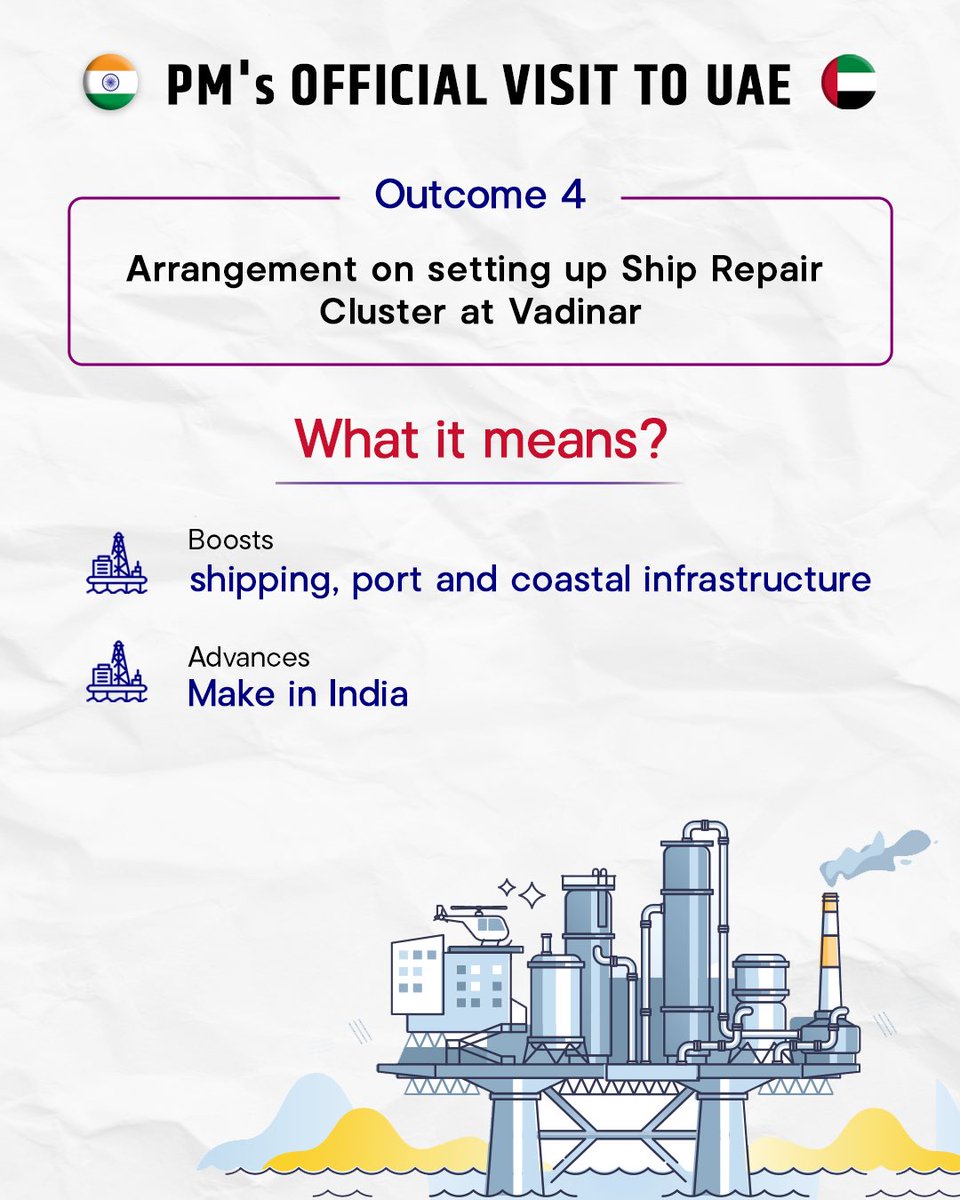 PM's OFFICIAL VISIT TO UAE

Outcome 4

Arrangement on setting up Ship Repair Cluster at Vadinar

What it means?

Boosts
shipping, port and coastal infrastructure

Advances
Make in India